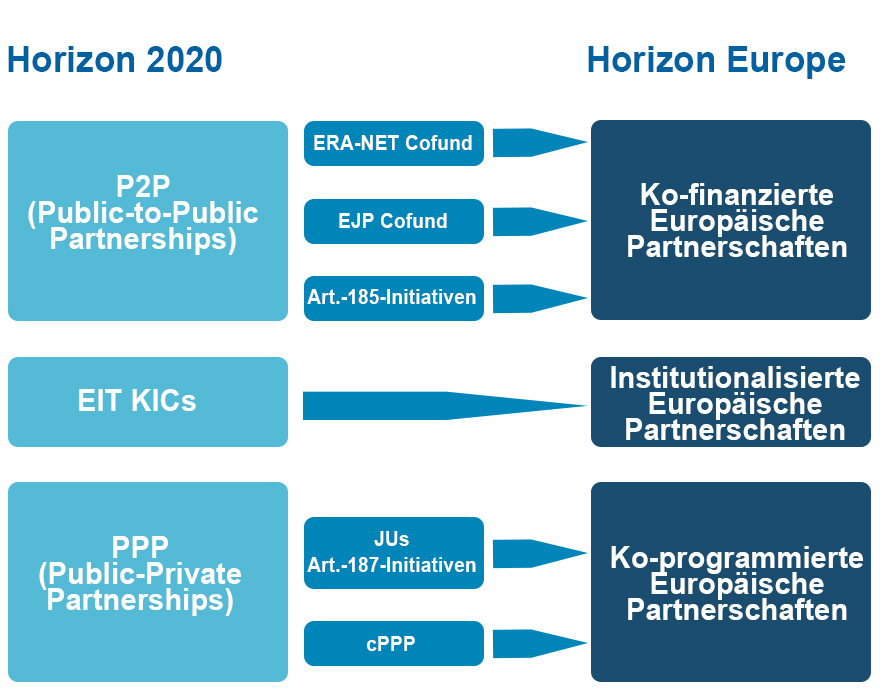 Horizon 2020

Horizon Europe

P2P (Public-to-Public Partnerships)

ERA-NET Cofund

EJP Cofund

Art.-185-Initiativen

Ko-finanzierte Europäische Partnerschaften

EIT KICs

Institutionalisierte Europäische Partnerschaften

PPP (Public-Private Partnerships)

JUs Art.-187-Initiativen

cPPP

Ko-programmierte Europäische Partnerschaften